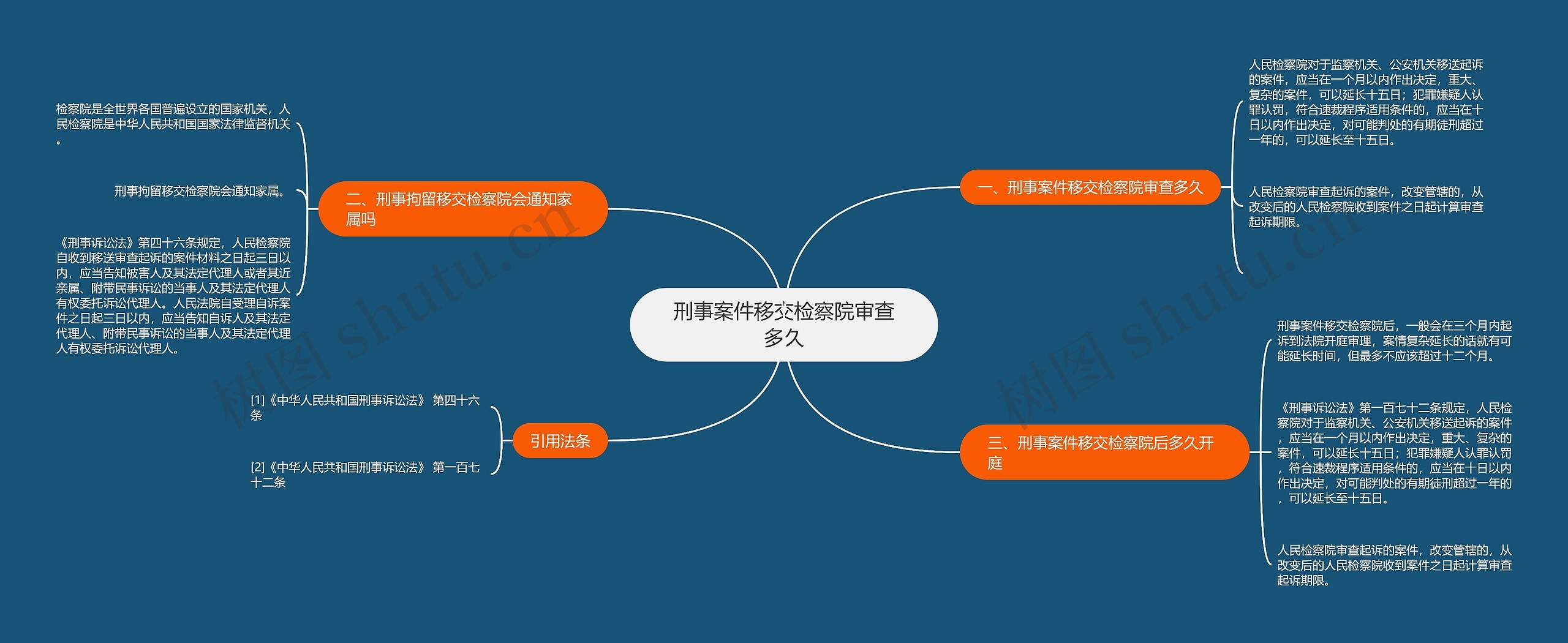 刑事案件移交检察院审查多久

一、刑事案件移交检察院审查多久

人民检察院对于监察机关、公安机关移送起诉的案件，应当在一个月以内作出决定，重大、复杂的案件，可以延长十五日；犯罪嫌疑人认罪认罚，符合速裁程序适用条件的，应当在十日以内作出决定，对可能判处的有期徒刑超过一年的，可以延长至十五日。

人民检察院审查起诉的案件，改变管辖的，从改变后的人民检察院收到案件之日起计算审查起诉期限。

二、刑事拘留移交检察院会通知家属吗

检察院是全世界各国普遍设立的国家机关，人民检察院是中华人民共和国国家法律监督机关。

刑事拘留移交检察院会通知家属。

《刑事诉讼法》第四十六条规定，人民检察院自收到移送审查起诉的案件材料之日起三日以内，应当告知被害人及其法定代理人或者其近亲属、附带民事诉讼的当事人及其法定代理人有权委托诉讼代理人。人民法院自受理自诉案件之日起三日以内，应当告知自诉人及其法定代理人、附带民事诉讼的当事人及其法定代理人有权委托诉讼代理人。

三、刑事案件移交检察院后多久开庭

刑事案件移交检察院后，一般会在三个月内起诉到法院开庭审理，案情复杂延长的话就有可能延长时间，但最多不应该超过十二个月。

《刑事诉讼法》第一百七十二条规定，人民检察院对于监察机关、公安机关移送起诉的案件，应当在一个月以内作出决定，重大、复杂的案件，可以延长十五日；犯罪嫌疑人认罪认罚，符合速裁程序适用条件的，应当在十日以内作出决定，对可能判处的有期徒刑超过一年的，可以延长至十五日。

人民检察院审查起诉的案件，改变管辖的，从改变后的人民检察院收到案件之日起计算审查起诉期限。

引用法条

[1]《中华人民共和国刑事诉讼法》 第四十六条

[2]《中华人民共和国刑事诉讼法》 第一百七十二条

树图 shutu.cn
树图 shutu.cn